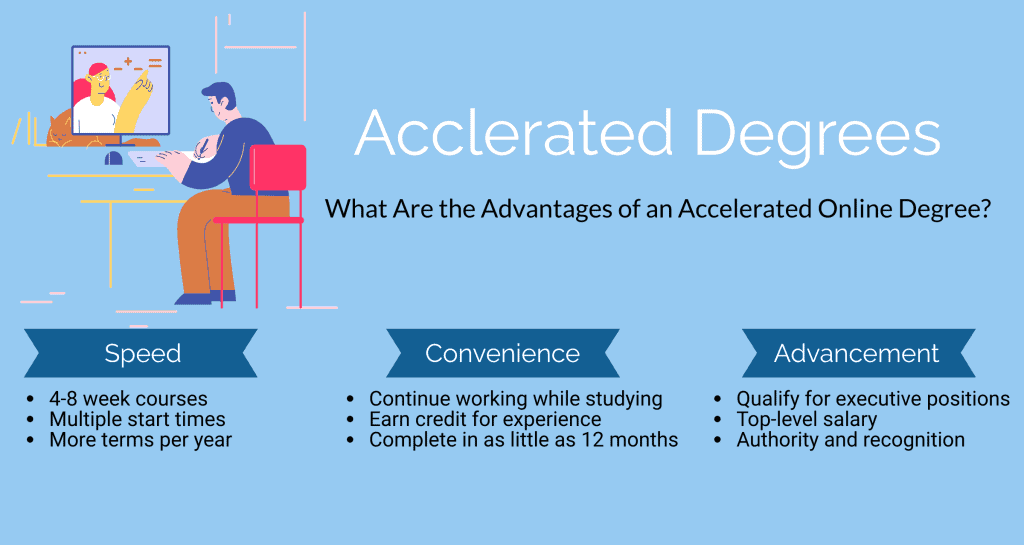 Acclerated Degrees

What Are the Advantages of an Accelerated Online Degree?

Speed

- 4-8 week courses
- Multiple start times
- More terms per year

Convenience

- Continue working while studying
- Earn credit for experience
- Complete in as little as 12 months

Advancement

- Qualify for executive positions
- Top-level salary
- Authority and recognition